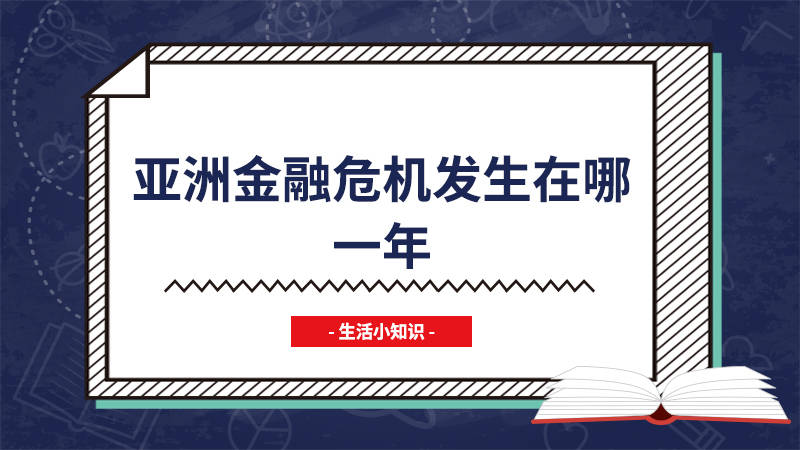 亚洲金融危机发生在哪一年

- 生活小知识 -